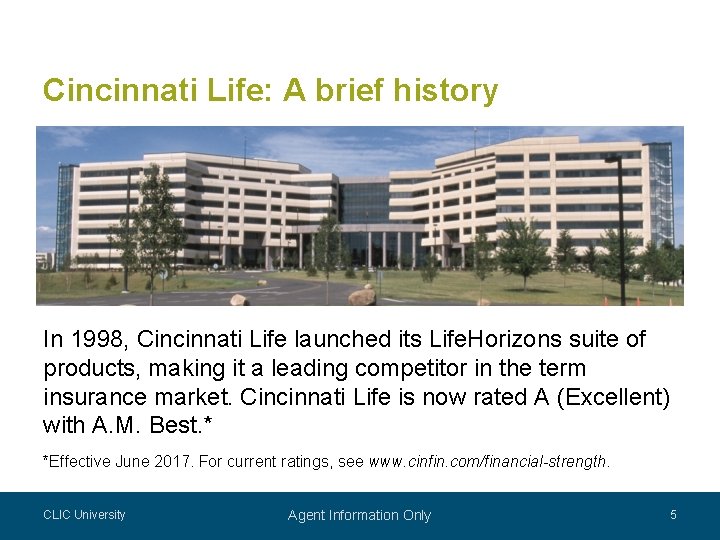 Cincinnati Life: A brief history

In 1998, Cincinnati Life launched its LifeHorizons suite of products, making it a leading competitor in the term insurance market. Cincinnati Life is now rated A (Excellent) with A.M. Best.*

*Effective June 2017. For current ratings, see www.cinfin.com/financial-strength.

CLIC University

Agent Information Only

5